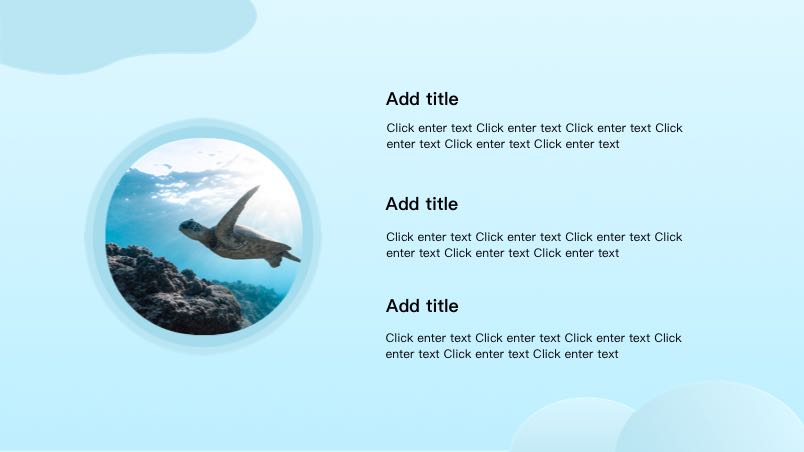 Add title

Click enter text Click enter text Click enter text Click enter text Click enter text Click enter text

Add title

Click enter text Click enter text Click enter text Click enter text Click enter text Click enter text

Add title

Click enter text Click enter text Click enter text Click enter text Click enter text Click enter text